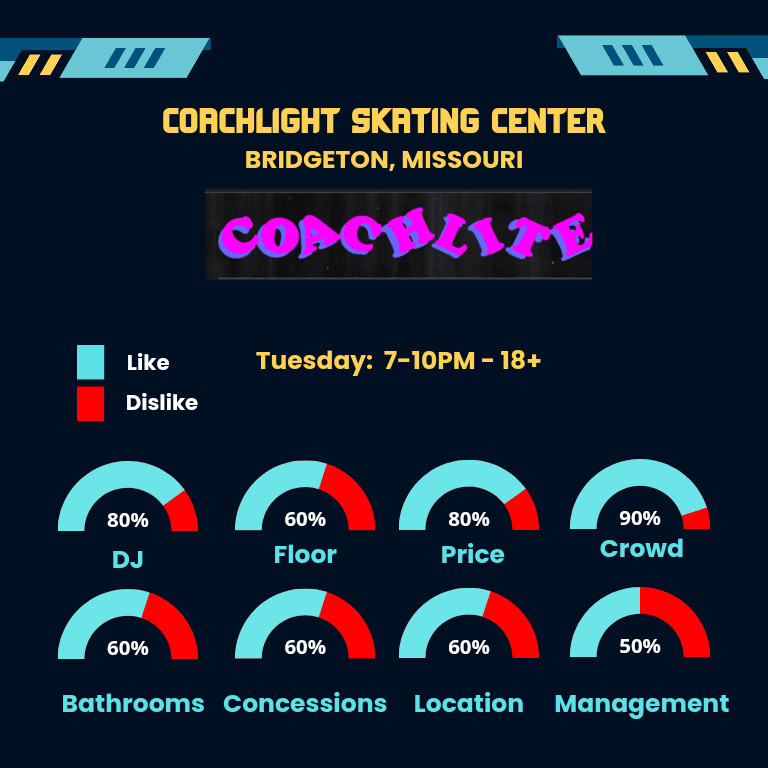 COACHLIGHT SKATING CENTER
BRIDGETON, MISSOURI

COACHLITE

Like
Dislike

Tuesday: 7-10PM - 18+

80%
DJ

60%
Floor

80%
Price

90%
Crowd

60%
Bathrooms

60%
Concessions

60%
Location

50%
Management